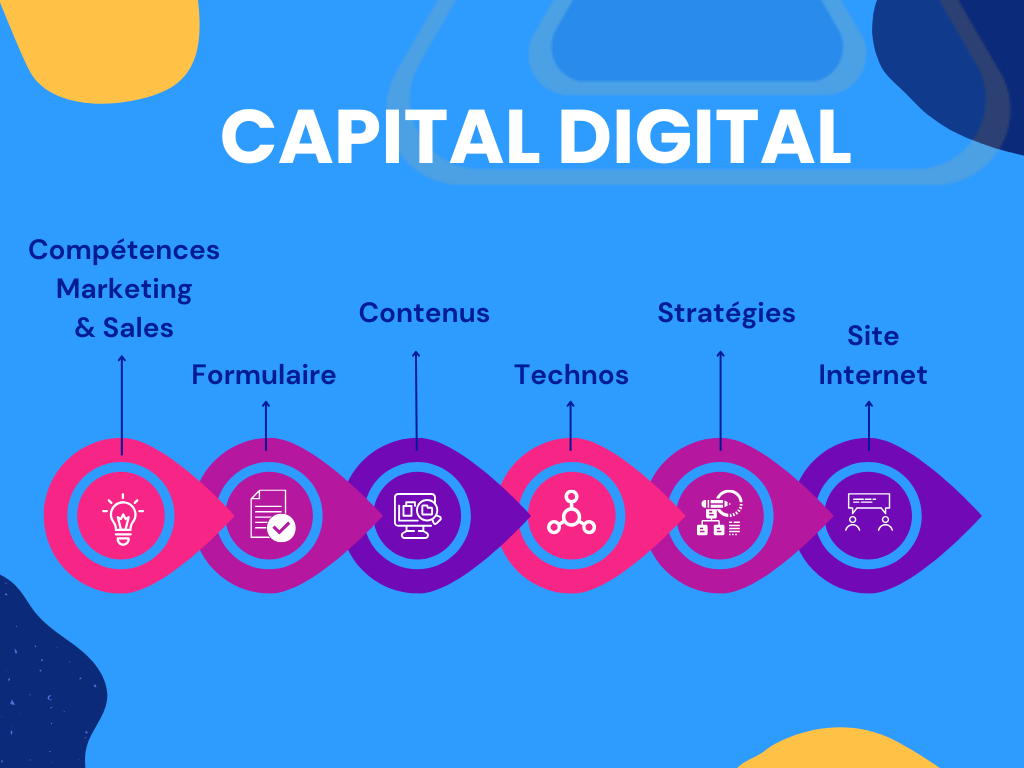 CAPITAL DIGITAL

Compétences Marketing & Sales

Formulaire

Contenus

Technos

Stratégies

Site Internet